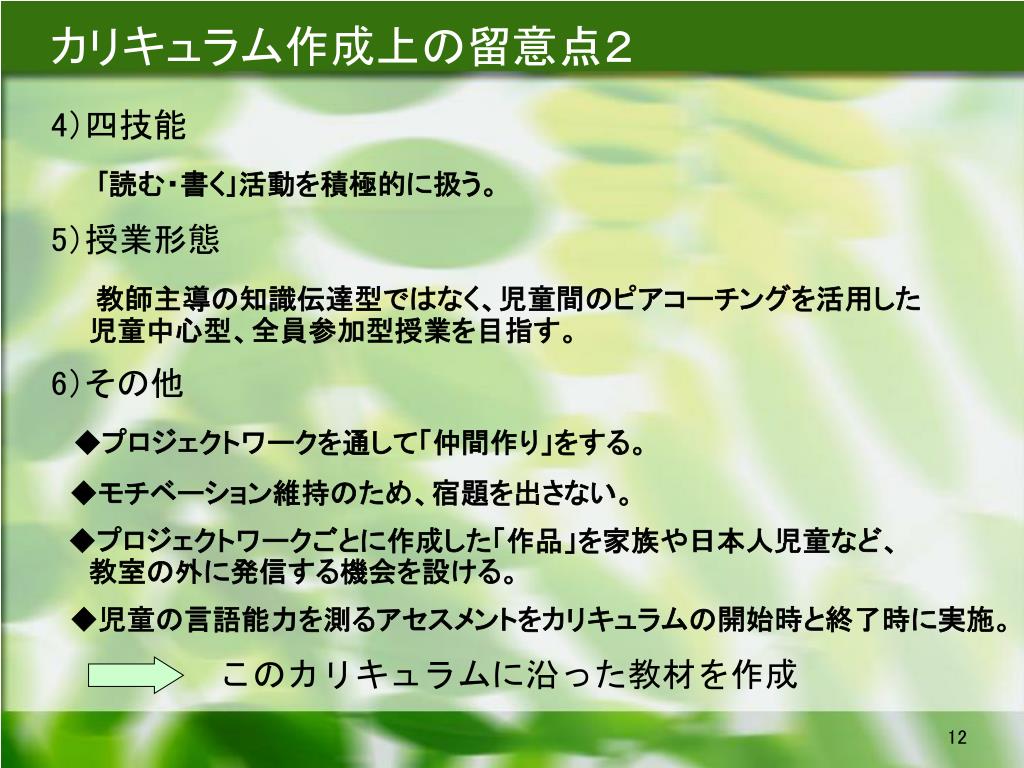 カリキュラム作成上の留意点２

4)四技能

「読む・書く」活動を積極的に扱う。

5)授業形態

教師主導の知識伝達型ではなく、児童間のピアコーチングを活用した児童中心型、全員参加型授業を目指す。

6)その他

◆プロジェクトワークを通して「仲間作り」をする。

◆モチベーション維持のため、宿題を出さない。

◆プロジェクトワークごとに作成した「作品」を家族や日本人児童など、教室の外に発信する機会を設ける。

◆児童の言語能力を測るアセスメントをカリキュラムの開始時と終了時に実施。

このカリキュラムに沿った教材を作成

12